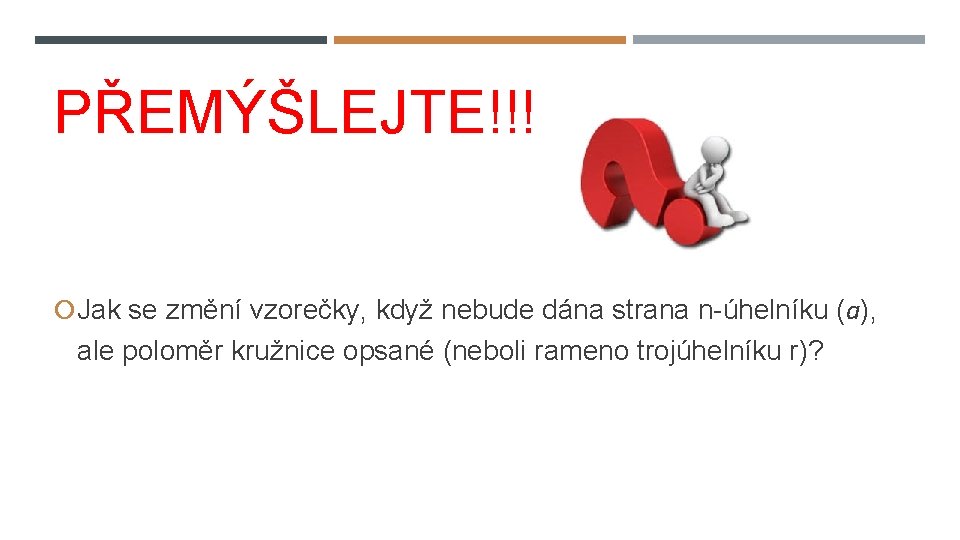 PŘEMÝŠLEJTE!!!

Jak se změní vzorečky, když nebude dána strana n-úhelníku ($a$), ale poloměr kružnice opsané (neboli rameno trojúhelníku r)?